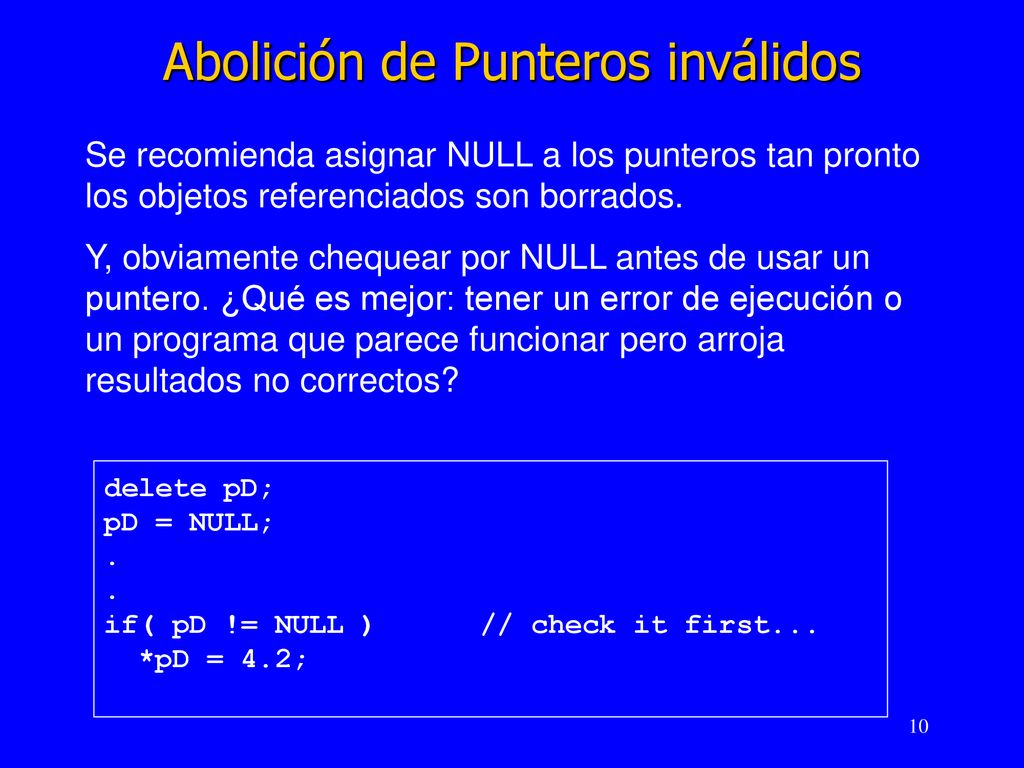 Abolición de Punteros inválidos

Se recomienda asignar NULL a los punteros tan pronto los objetos referenciados son borrados.

Y, obviamente chequear por NULL antes de usar un puntero. ¿Qué es mejor: tener un error de ejecución o un programa que parece funcionar pero arroja resultados no correctos?

delete pD;
pD = NULL;
.
.
if( pD != NULL )        // check it first...
  *pD = 4.2;

10